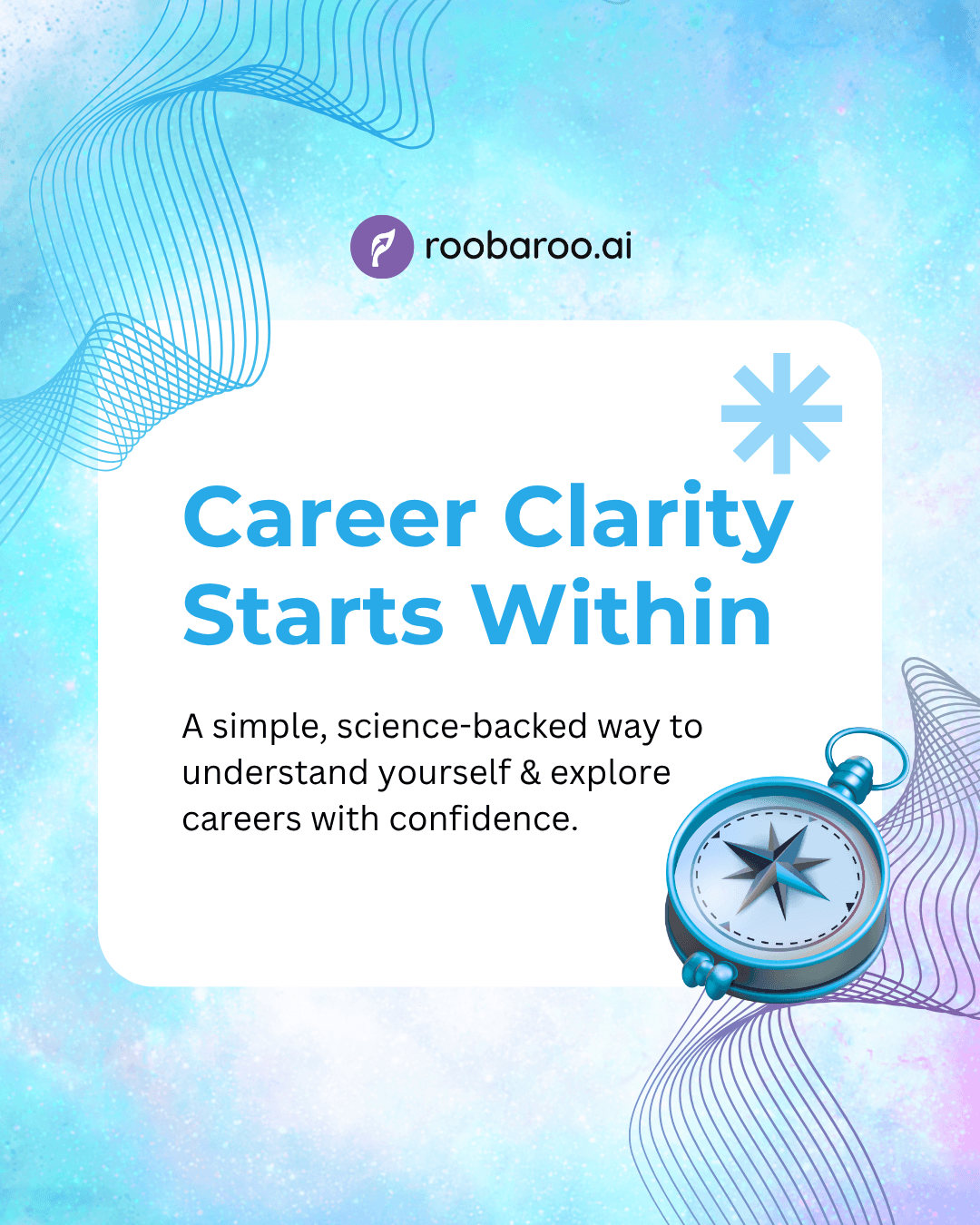 roobaroo.ai

Career Clarity Starts Within

A simple, science-backed way to understand yourself & explore careers with confidence.